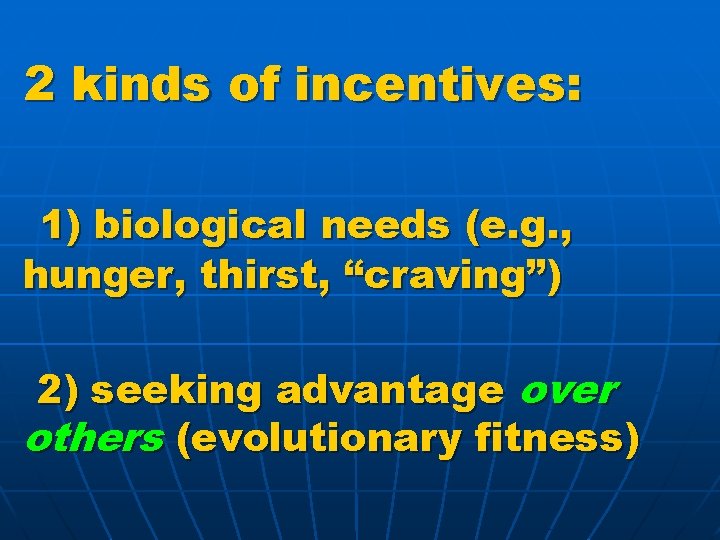 2 kinds of incentives:

1) biological needs (e.g., hunger, thirst, “craving”)

2) seeking advantage over others (evolutionary fitness)